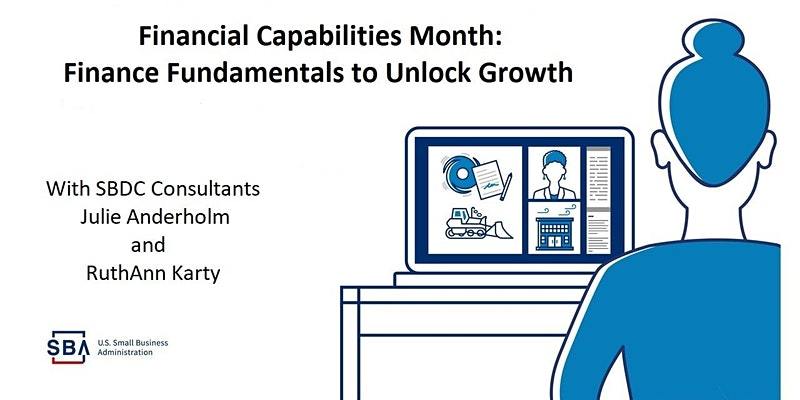 Financial Capabilities Month:
Finance Fundamentals to Unlock Growth

With SBDC Consultants
Julie Anderholm
and
RuthAnn Karty

SBA U.S. Small Business Administration